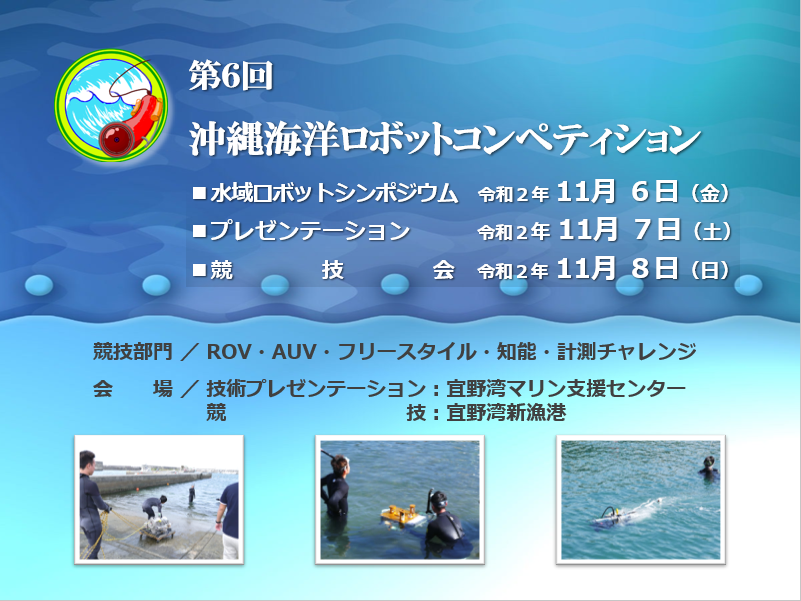 第6回

沖縄海洋ロボットコンペティション

■水域ロボットシンポジウム 令和２年 11月 6日（金）
■プレゼンテーション 令和２年 11月 7日（土）
■競 技 会 令和２年 11月 8日（日）

競技部門 ／ ROV・AUV・フリースタイル・知能・計測チャレンジ

会 場 ／ 技術プレゼンテーション：宜野湾マリン支援センター
競 技：宜野湾新漁港